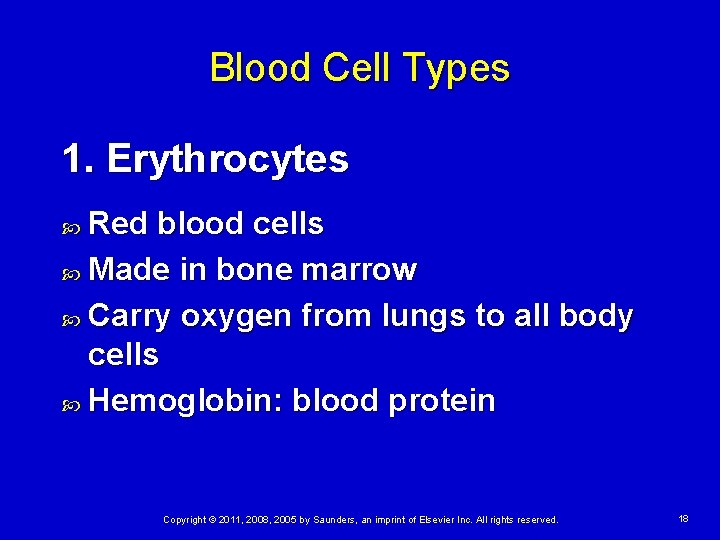 Blood Cell Types

1. Erythrocytes

Red blood cells

Made in bone marrow

Carry oxygen from lungs to all body cells

Hemoglobin: blood protein

Copyright © 2011, 2008, 2005 by Saunders, an imprint of Elsevier Inc. All rights reserved.

18